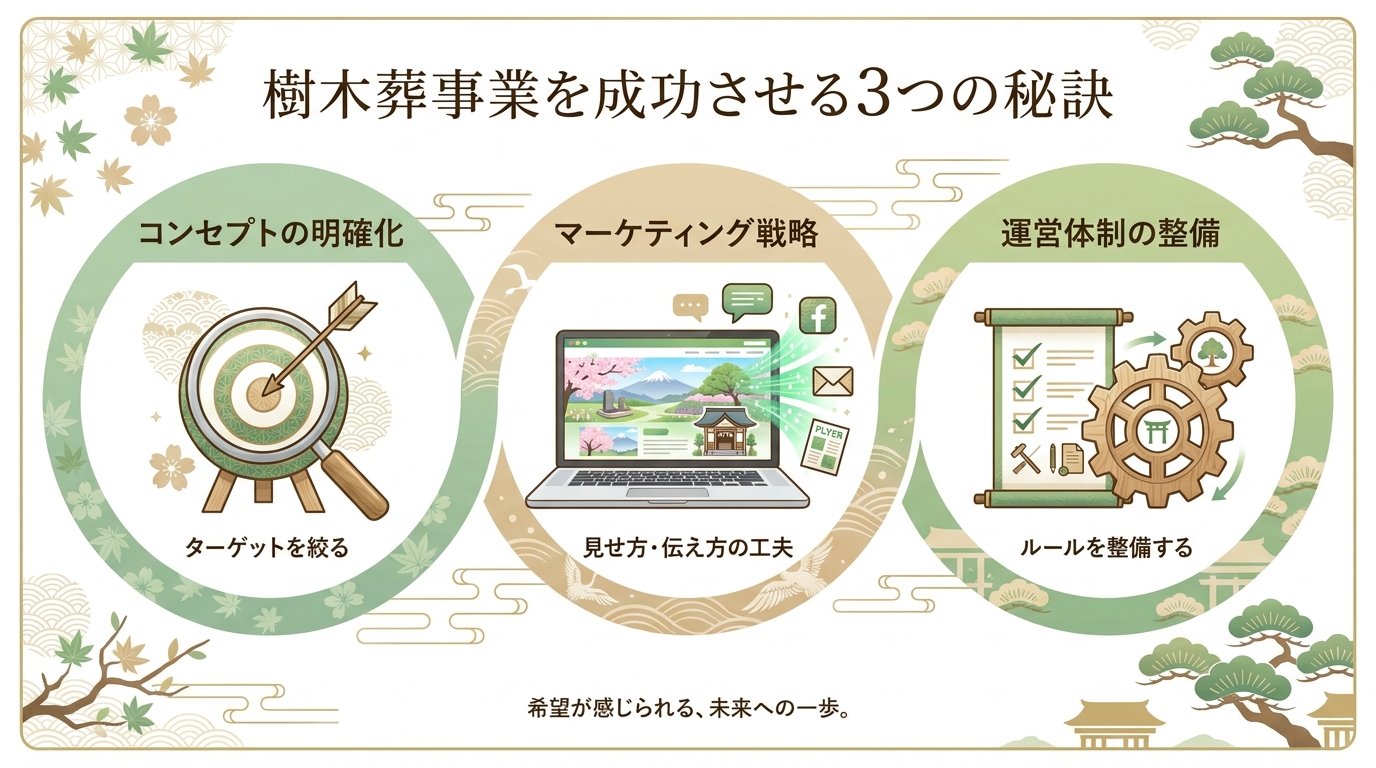 樹木葬事業を成功させる3つの秘訣

コンセプトの明確化

ターゲットを絞る

マーケティング戦略

f

PLYER

見せ方・伝え方の工夫

運営体制の整備

ルールを整備する

希望が感じられる、未来への一歩。